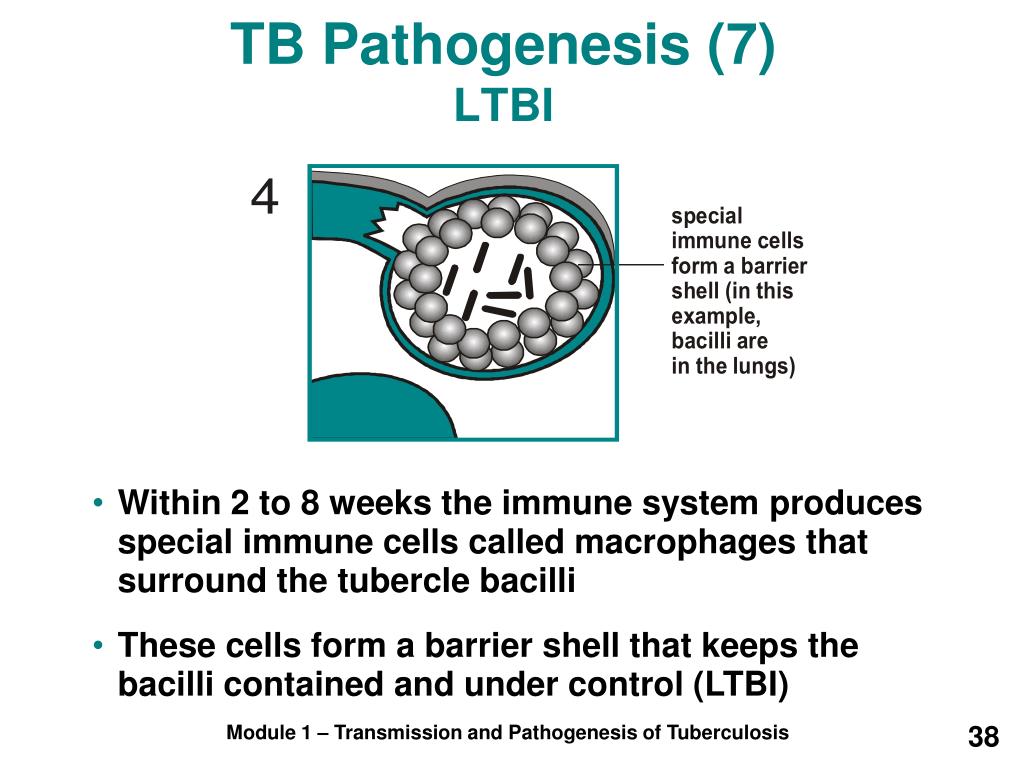 TB Pathogenesis (7)
LTBI

4

special immune cells form a barrier shell (in this example, bacilli are in the lungs)

• Within 2 to 8 weeks the immune system produces special immune cells called macrophages that surround the tubercle bacilli

• These cells form a barrier shell that keeps the bacilli contained and under control (LTBI)

Module 1 – Transmission and Pathogenesis of Tuberculosis

38